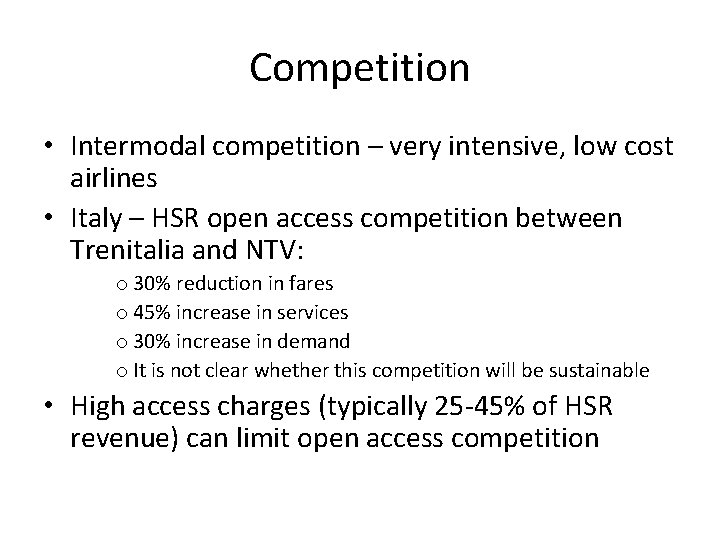 Competition

• Intermodal competition – very intensive, low cost airlines

• Italy – HSR open access competition between Trenitalia and NTV:

o 30% reduction in fares

o 45% increase in services

o 30% increase in demand

o It is not clear whether this competition will be sustainable

• High access charges (typically 25-45% of HSR revenue) can limit open access competition